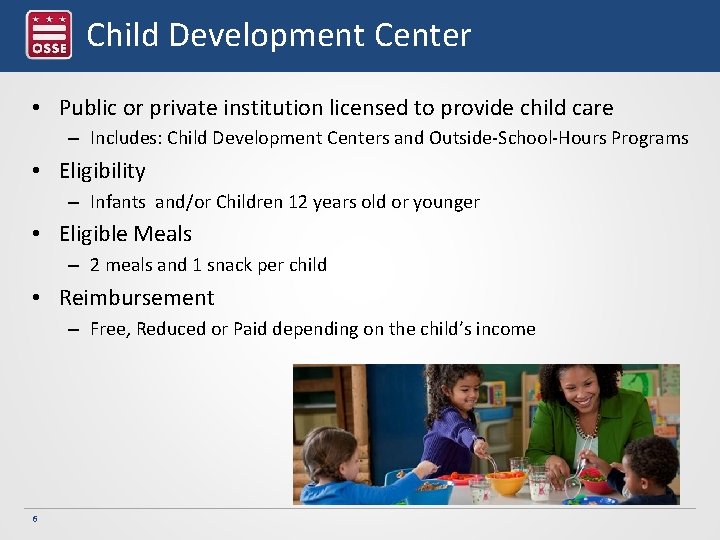 OSSE

Child Development Center

• Public or private institution licensed to provide child care
– Includes: Child Development Centers and Outside-School-Hours Programs

• Eligibility
– Infants and/or Children 12 years old or younger

• Eligible Meals
– 2 meals and 1 snack per child

• Reimbursement
– Free, Reduced or Paid depending on the child's income

6